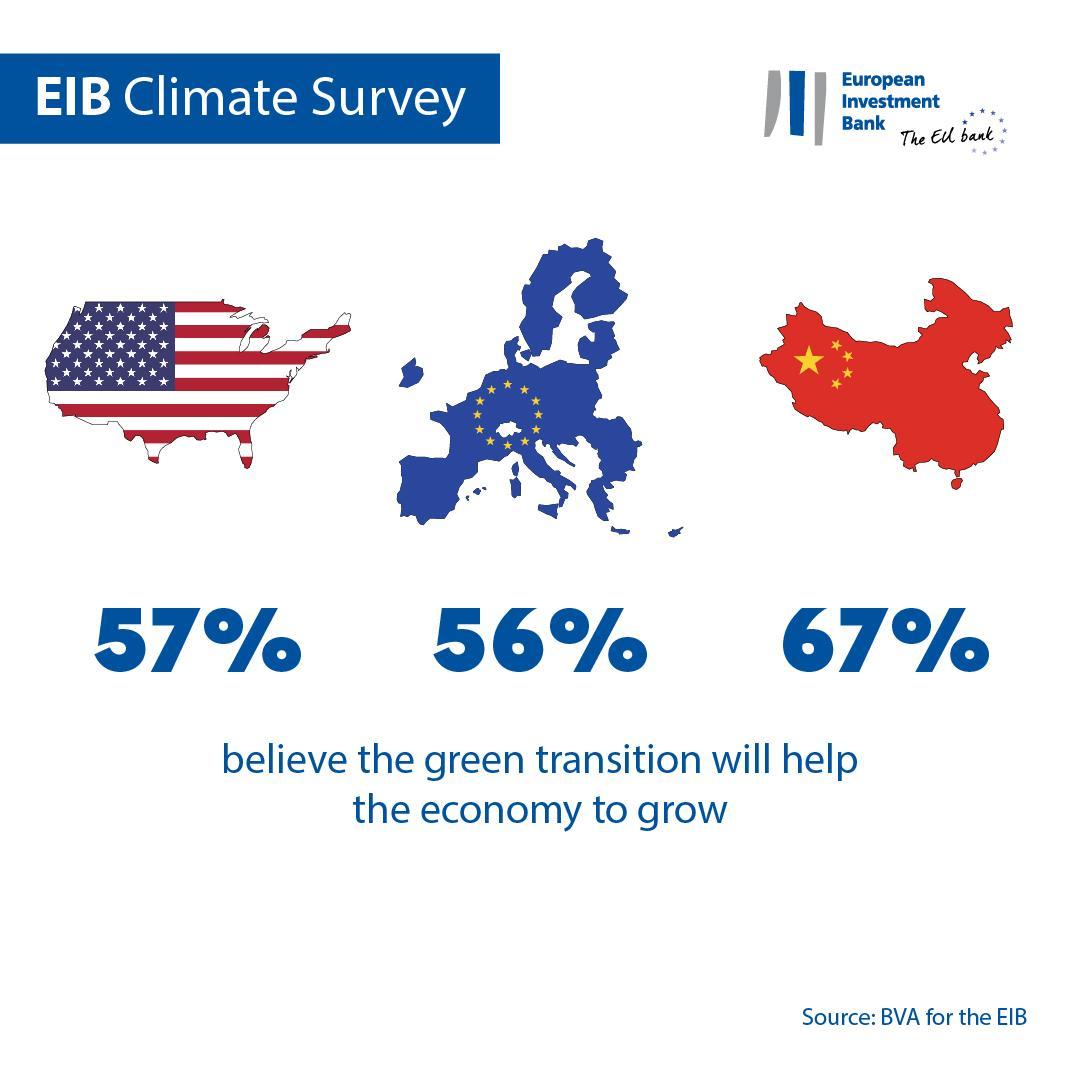 EIB Climate Survey

European Investment Bank The EU bank

57%

56%

67%

believe the green transition will help the economy to grow

Source: BVA for the EIB